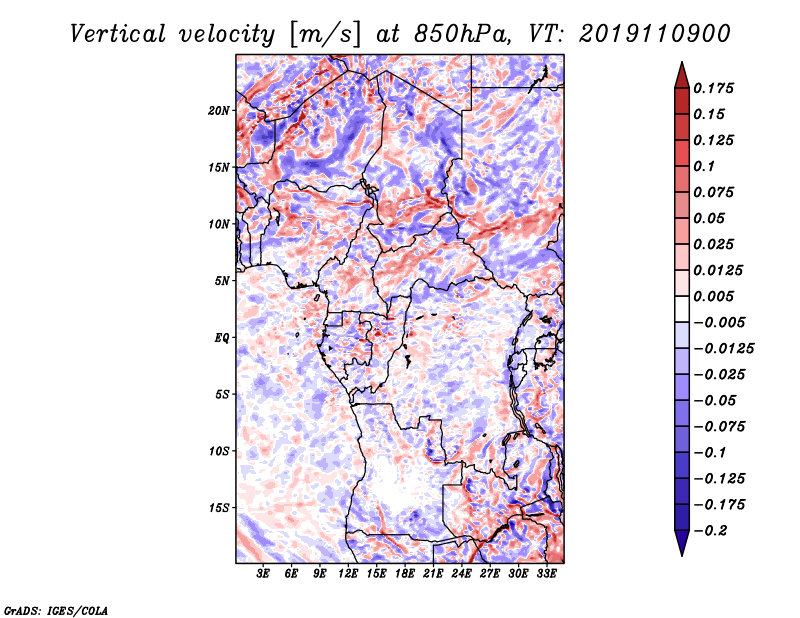 Vertical velocity [m/s] at 850hPa, VT: 2019110900

20N
15N
10N
5N
EQ
5S
10S
15S

3E 6E 9E 12E 15E 18E 21E 24E 27E 30E 33E

0.175
0.15
0.125
0.1
0.075
0.05
0.025
0.0125
0.005
−0.005
−0.0125
−0.025
−0.05
−0.075
−0.1
−0.125
−0.175
−0.2

GrADS: IGES/COLA